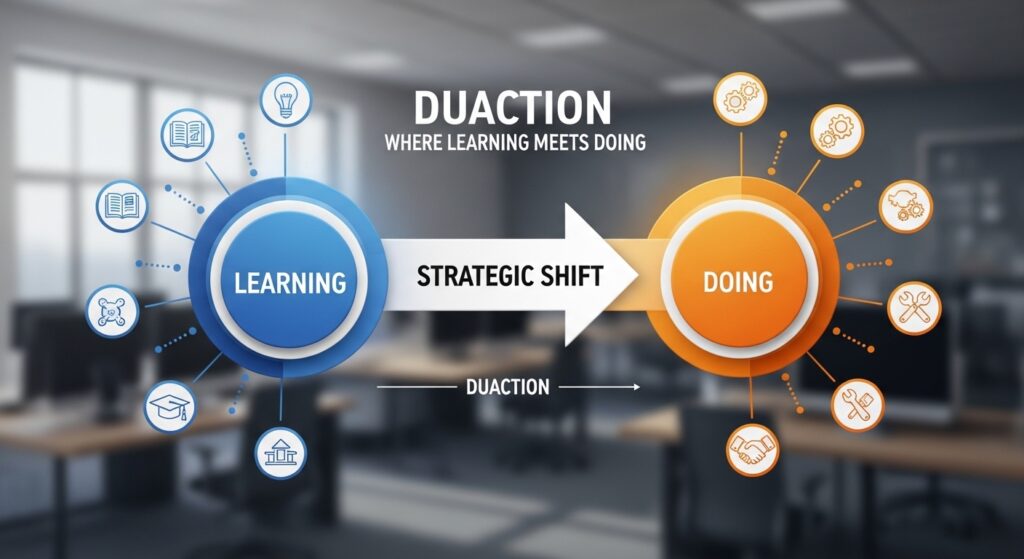 DUACTION
WHERE LEARNING MEETS DOING

LEARNING

STRATEGIC SHIFT

DOING

DUACTION